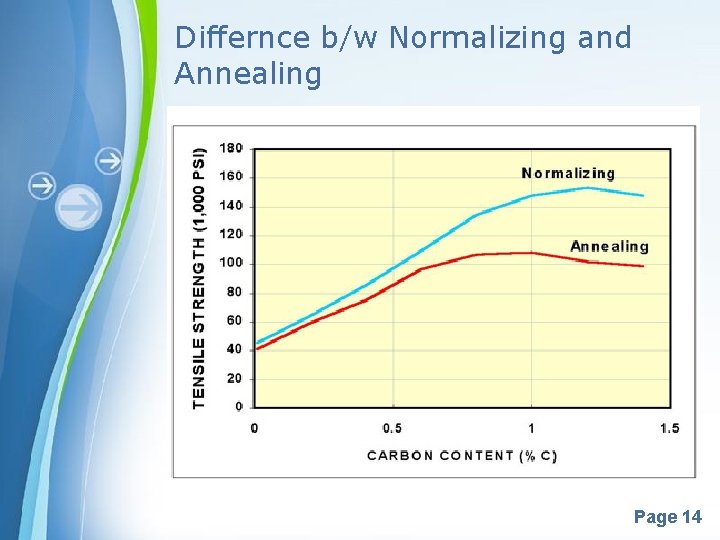 Differnce b/w Normalizing and Annealing

TENSILE STRENGTH (1,000 PSI)

180
160
140
120
100
80
60
40
20
0

Normalizing

Annealing

0
0.5
1
1.5

CARBON CONTENT (% C)

Page 14